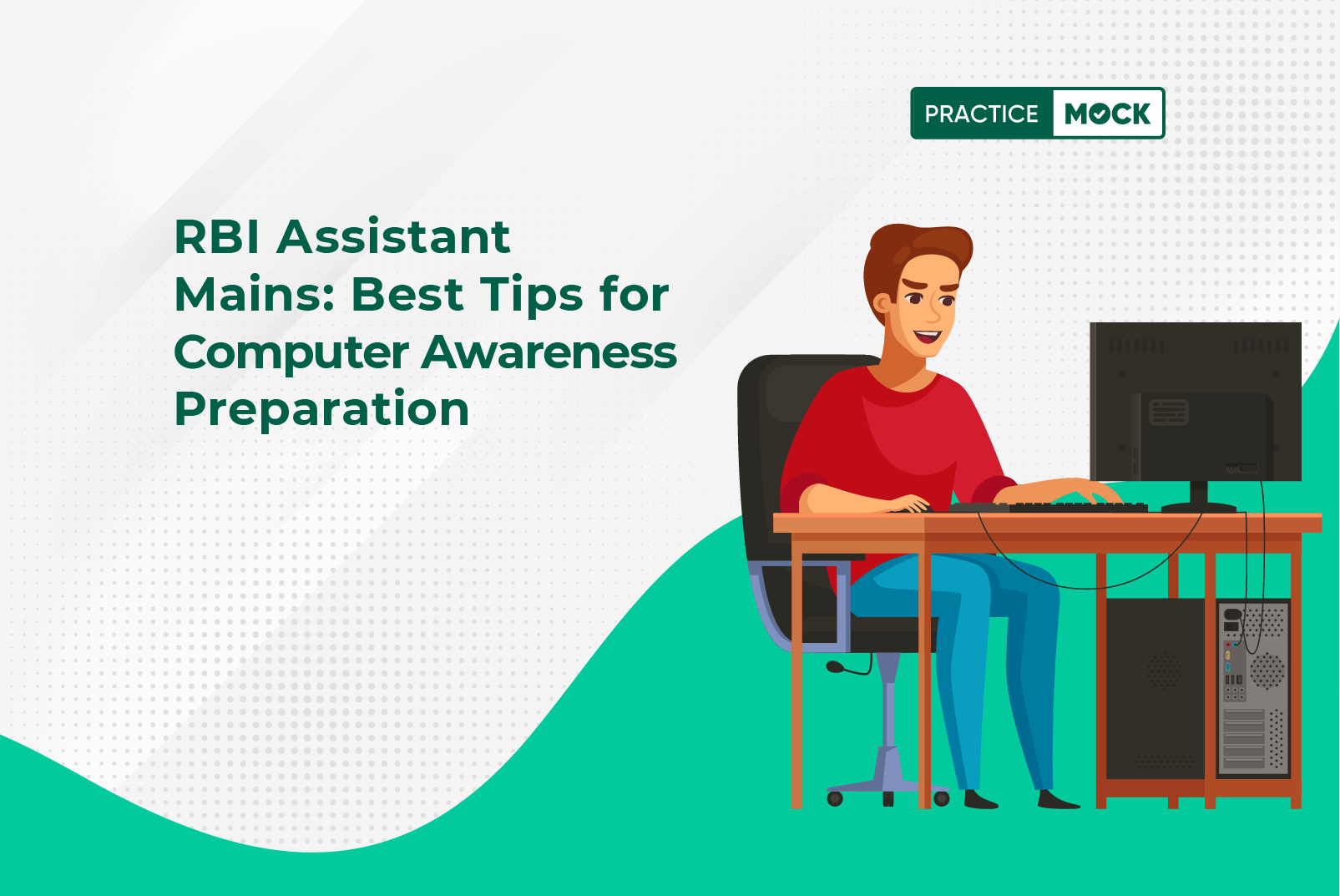 PRACTICE MOCK

RBI Assistant Mains: Best Tips for Computer Awareness Preparation